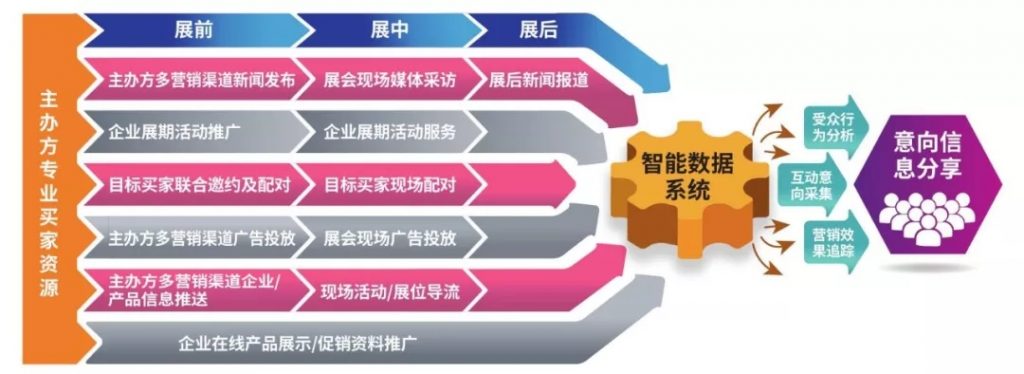 主办方专业买家资源

展前
展中
展后

主办方多营销渠道新闻发布
展会现场媒体采访
展后新闻报道

企业展期活动推广
企业展期活动服务

目标买家联合邀约及配对
目标买家现场配对

主办方多营销渠道广告投放
展会现场广告投放

主办方多营销渠道企业/产品信息推送
现场活动/展位导流

企业在线产品展示/促销资料推广

智能数据系统

受众行为分析
互动意向采集
营销效果追踪

意向信息分享